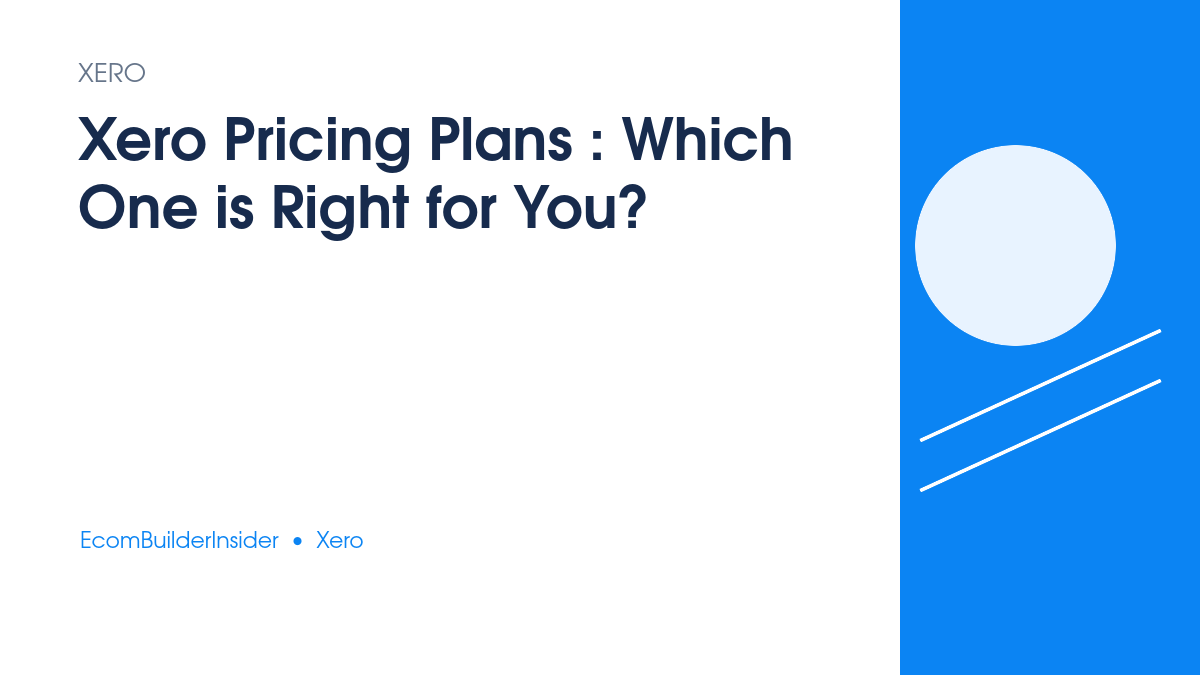 XERO

Xero Pricing Plans : Which One is Right for You?

EcomBuilderInsider • Xero